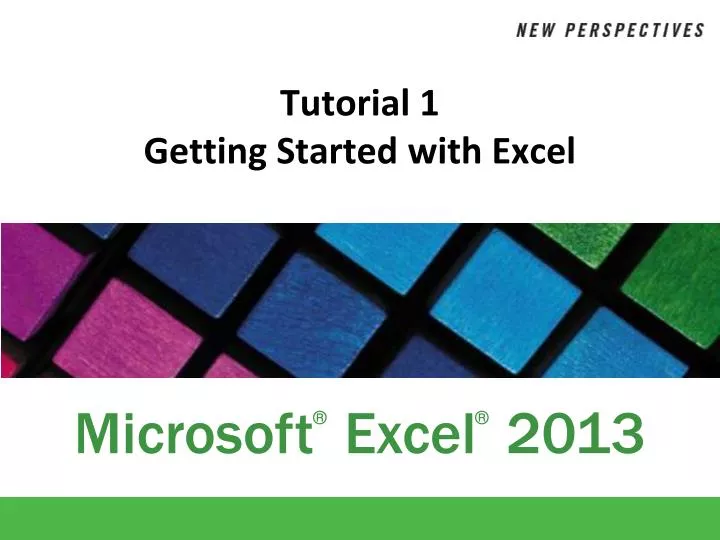 NEW PERSPECTIVES

Tutorial 1
Getting Started with Excel

Microsoft® Excel® 2013